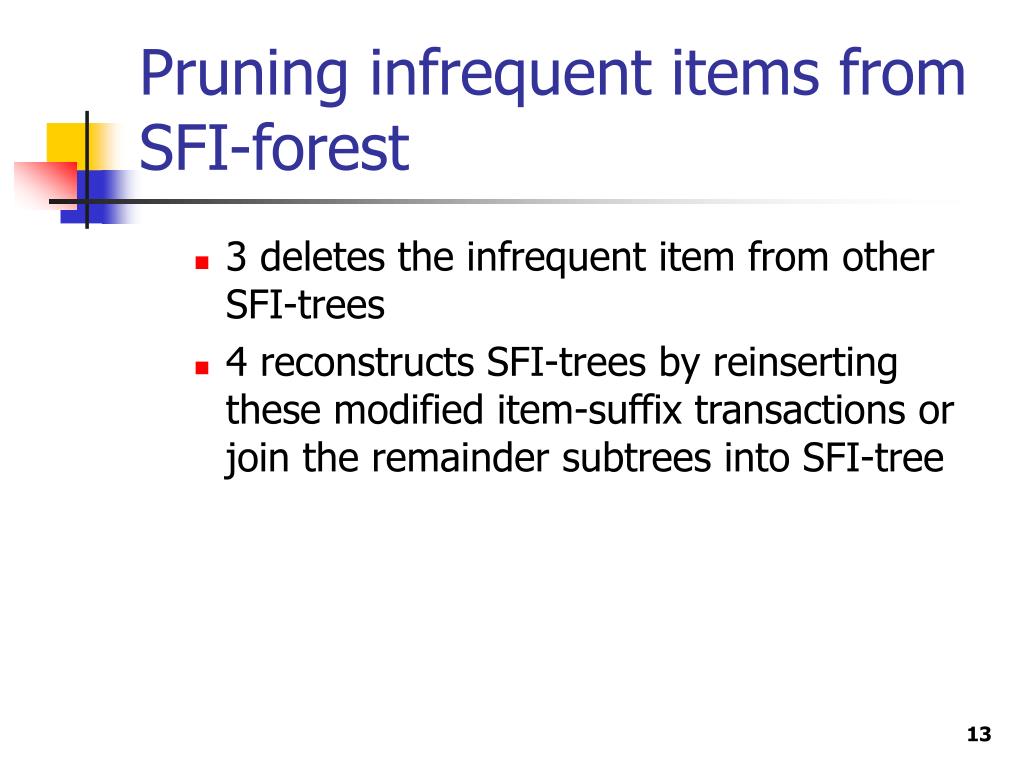 Pruning infrequent items from SFI-forest

3 deletes the infrequent item from other SFI-trees

4 reconstructs SFI-trees by reinserting these modified item-suffix transactions or join the remainder subtrees into SFI-tree

13